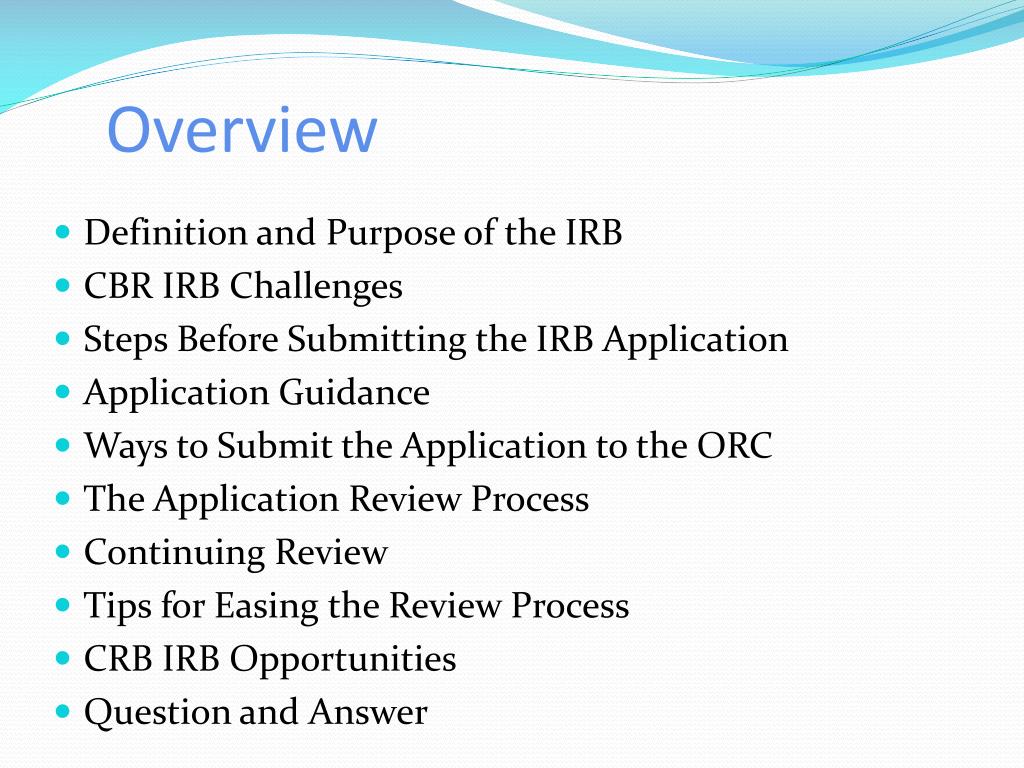 Overview

- Definition and Purpose of the IRB
- CBR IRB Challenges
- Steps Before Submitting the IRB Application
- Application Guidance
- Ways to Submit the Application to the ORC
- The Application Review Process
- Continuing Review
- Tips for Easing the Review Process
- CRB IRB Opportunities
- Question and Answer